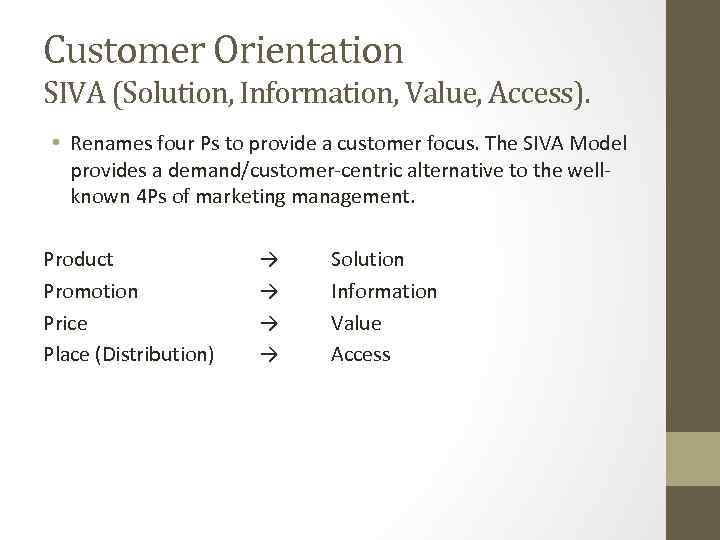 Customer Orientation
SIVA (Solution, Information, Value, Access).

• Renames four Ps to provide a customer focus. The SIVA Model provides a demand/customer-centric alternative to the well-known 4Ps of marketing management.

Product → Solution
Promotion → Information
Price → Value
Place (Distribution) → Access